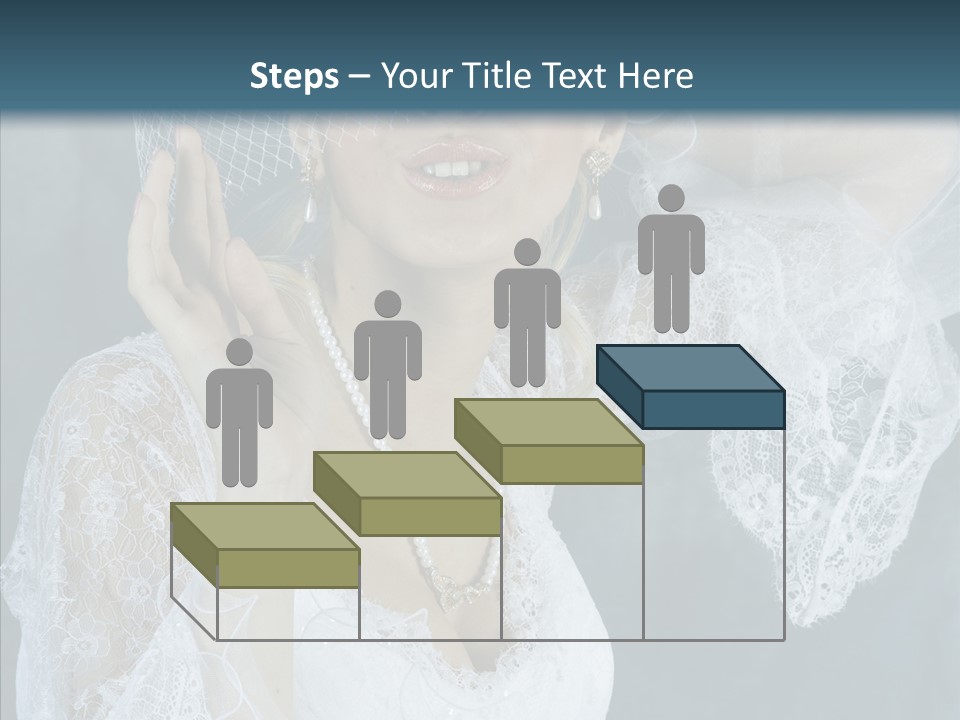 Steps – Your Title Text Here